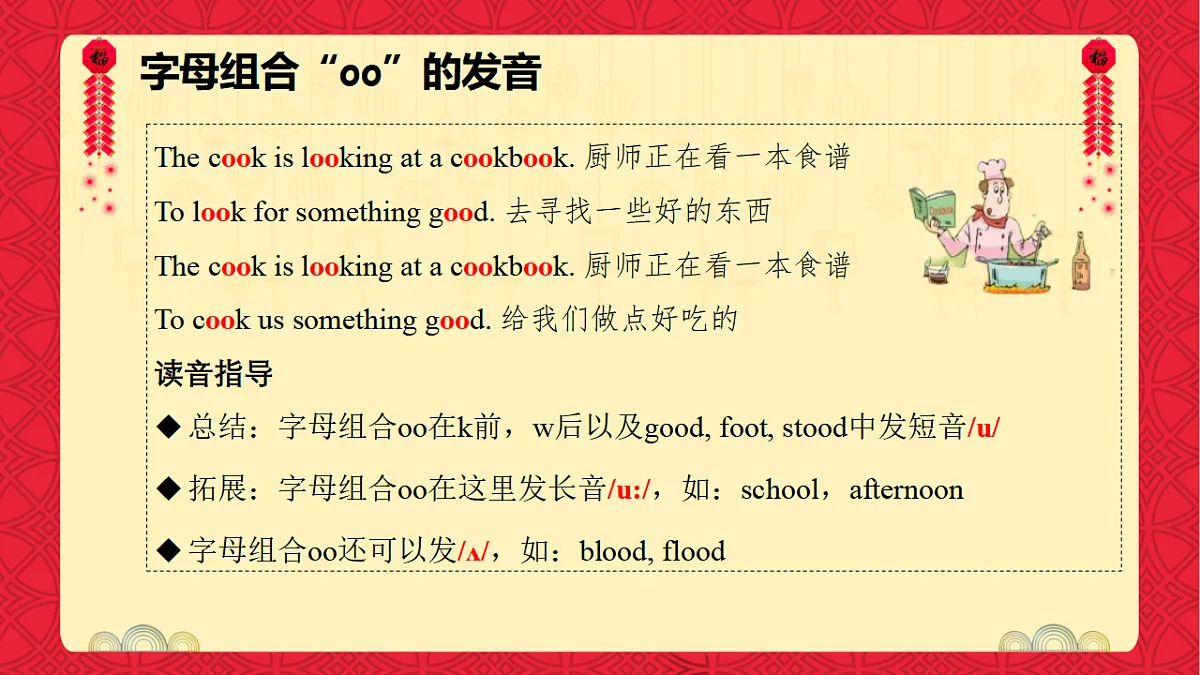 字母组合“oo”的发音

The cook is looking at a cookbook. 厨师正在看一本食谱

To look for something good. 去寻找一些好的东西

The cook is looking at a cookbook. 厨师正在看一本食谱

To cook us something good. 给我们做点好吃的

读音指导

◆ 总结：字母组合oo在k前，w后以及good, foot, stood中发短音/u/

◆ 拓展：字母组合oo在这里发长音/u:/，如：school，afternoon

◆ 字母组合oo还可以发/ʌ/，如：blood, flood